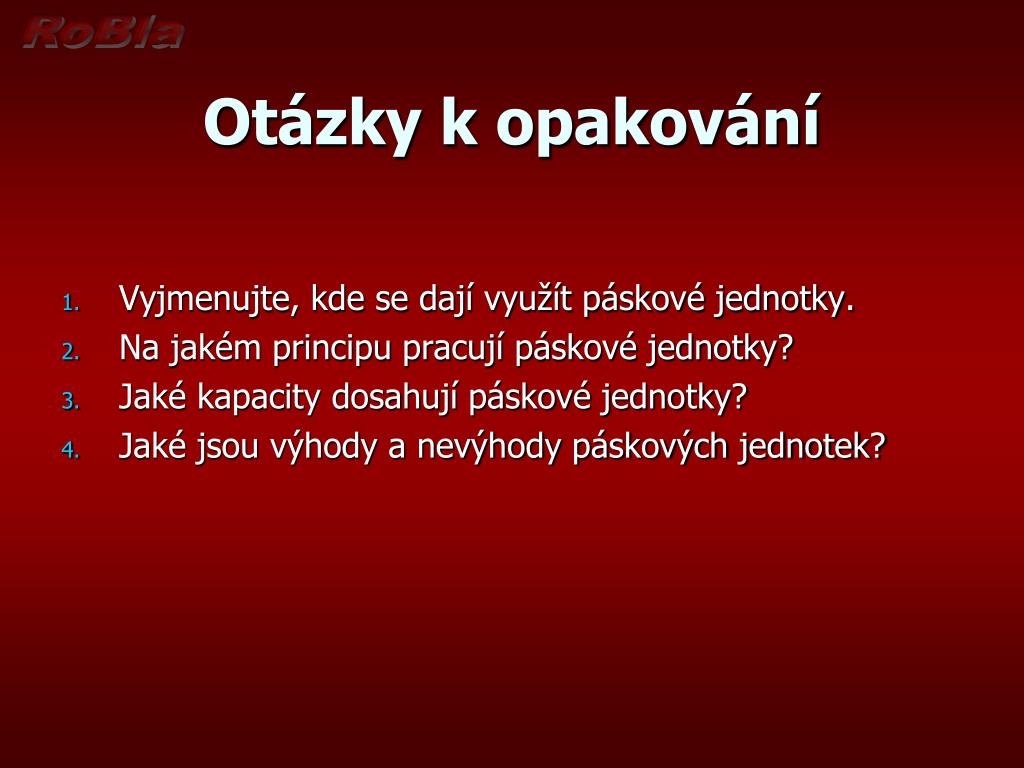 RoBla

Otázky k opakování

1. Vyjmenujte, kde se dají využít páskové jednotky.
2. Na jakém principu pracují páskové jednotky?
3. Jaké kapacity dosahují páskové jednotky?
4. Jaké jsou výhody a nevýhody páskových jednotek?